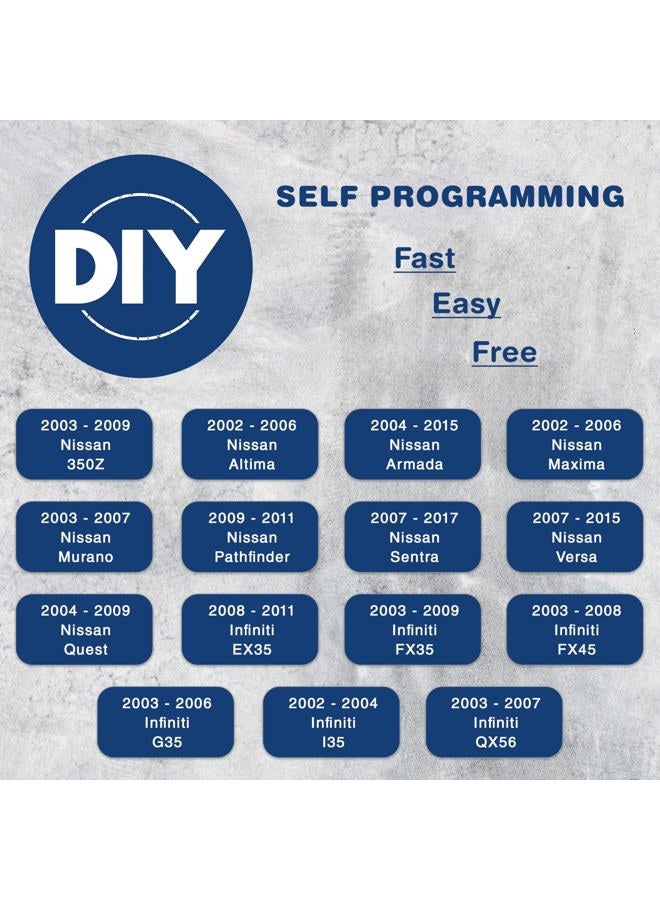 DIY

SELF PROGRAMMING

Fast

Easy

Free

2003 - 2009
Nissan
350Z

2002 - 2006
Nissan
Altima

2004 - 2015
Nissan
Armada

2002 - 2006
Nissan
Maxima

2003 - 2007
Nissan
Murano

2009 - 2011
Nissan
Pathfinder

2007 - 2017
Nissan
Sentra

2007 - 2015
Nissan
Versa

2004 - 2009
Nissan
Quest

2008 - 2011
Infiniti
EX35

2003 - 2009
Infiniti
FX35

2003 - 2008
Infiniti
FX45

2003 - 2006
Infiniti
G35

2002 - 2004
Infiniti
I35

2003 - 2007
Infiniti
QX56